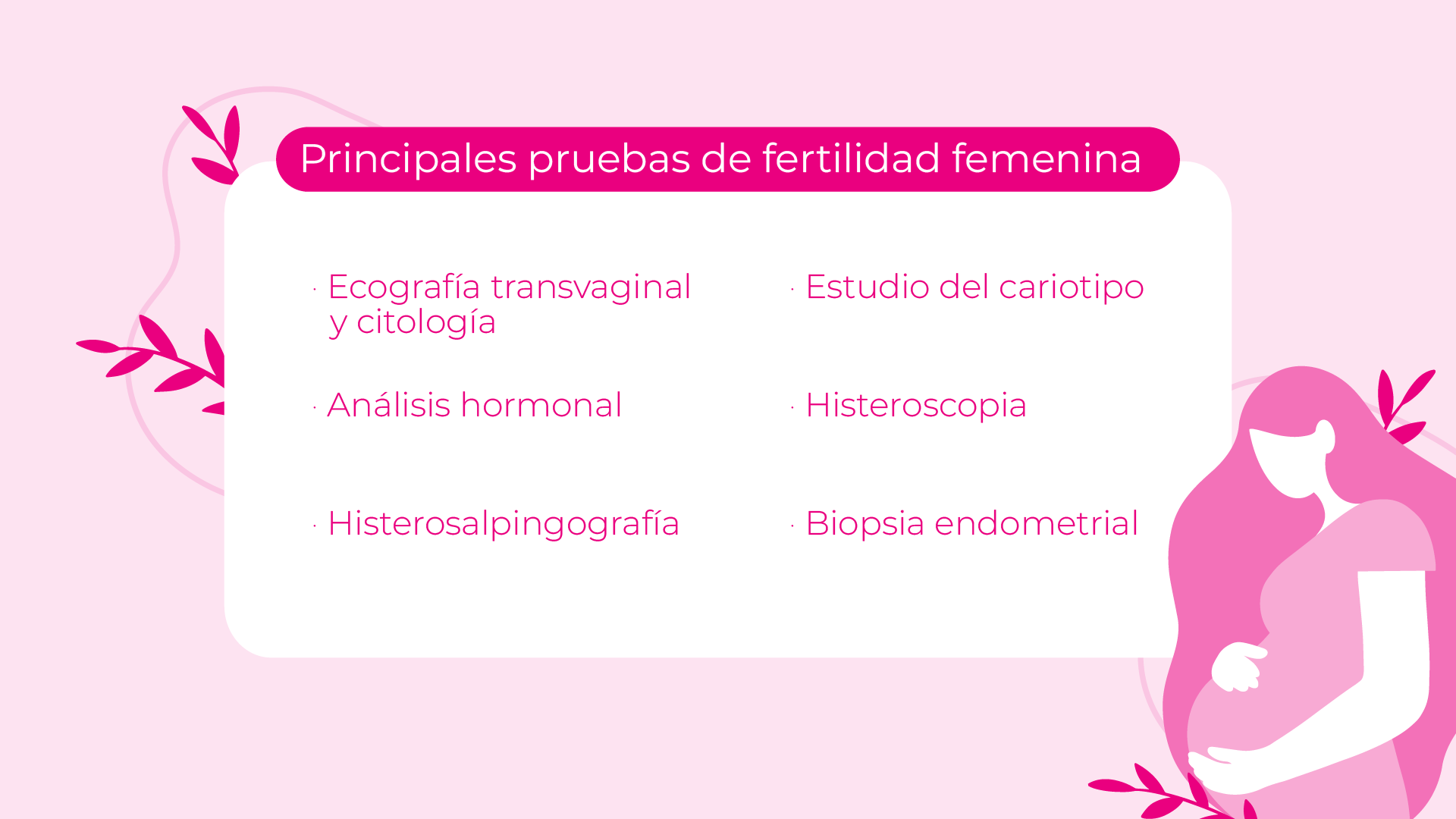 Principales pruebas de fertilidad femenina

· Ecografía transvaginal y citología

· Análisis hormonal

· Histerosalpingografía

· Estudio del cariotipo

· Histeroscopia

· Biopsia endometrial